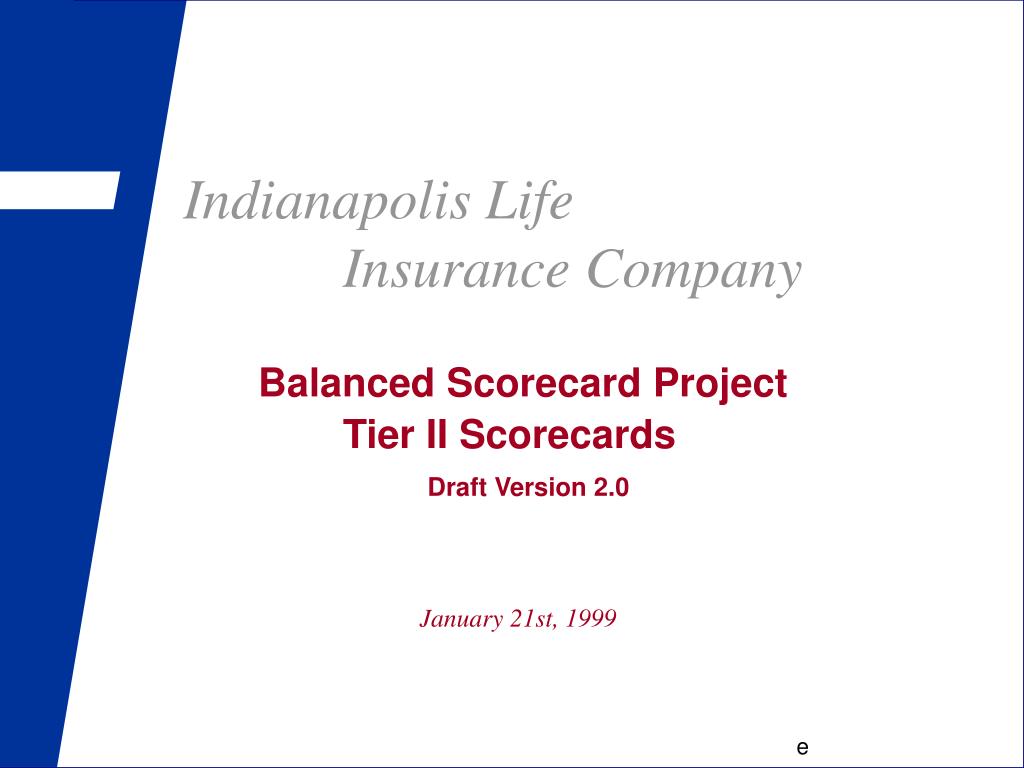 Indianapolis Life
Insurance Company

Balanced Scorecard Project
Tier II Scorecards

Draft Version 2.0

January 21st, 1999

e